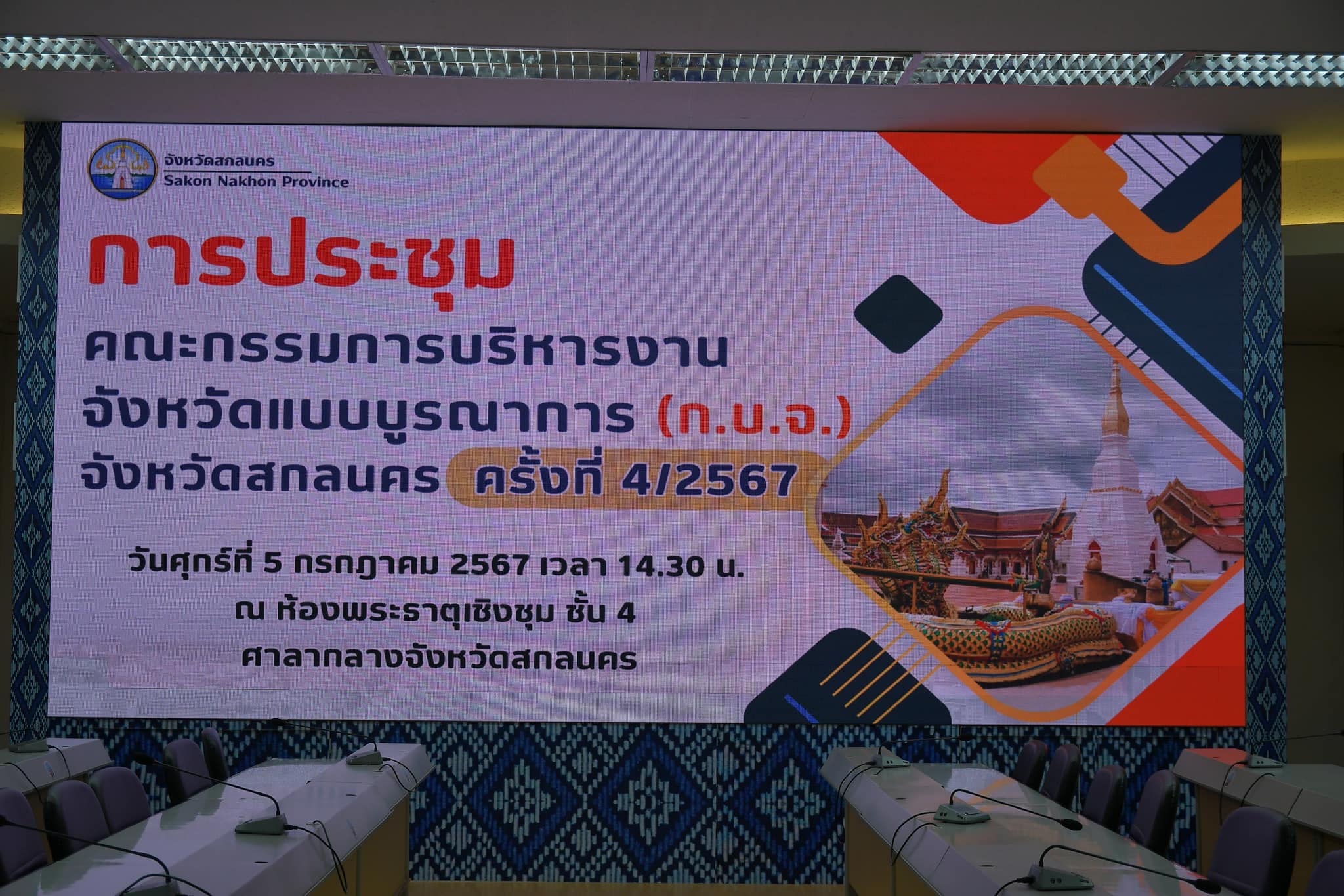 จังหวัดสกลนคร
Sakon Nakhon Province

การประชุม
คณะกรรมการบริหารงาน
จังหวัดแบบบูรณาการ (ก.บ.จ.)
จังหวัดสกลนคร ครั้งที่ 4/2567

วันศุกร์ที่ 5 กรกฎาคม 2567 เวลา 14.30 น.
ณ ห้องพระธาตุเชิงชุม ชั้น 4
ศาลากลางจังหวัดสกลนคร